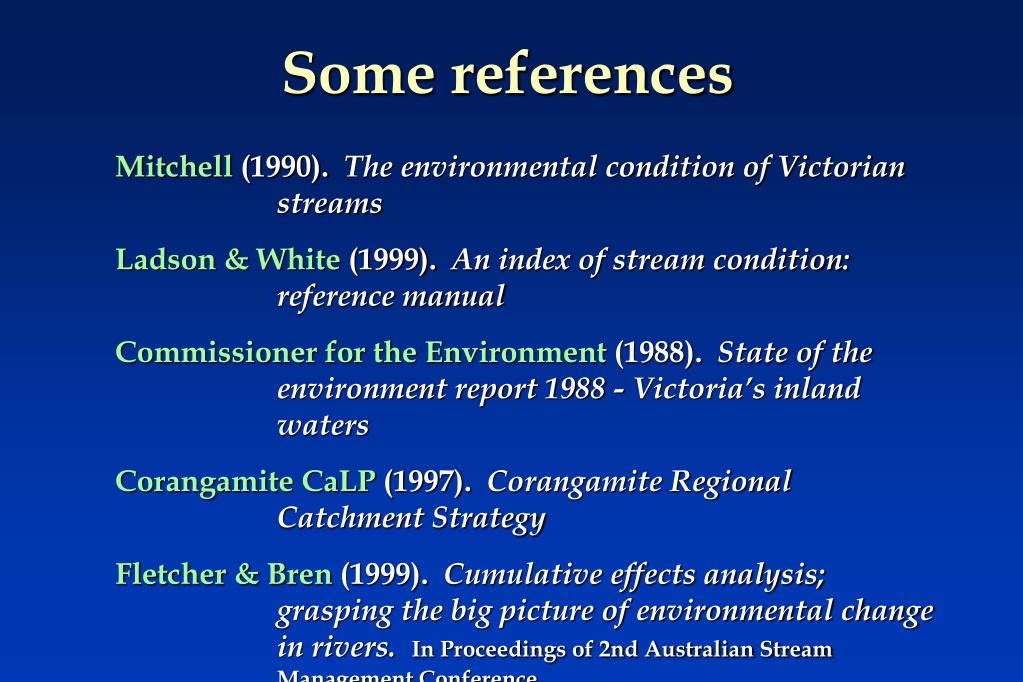 Some references

Mitchell (1990). The environmental condition of Victorian streams

Ladson & White (1999). An index of stream condition: reference manual

Commissioner for the Environment (1988). State of the environment report 1988 - Victoria's inland waters

Corangamite CaLP (1997). Corangamite Regional Catchment Strategy

Fletcher & Bren (1999). Cumulative effects analysis; grasping the big picture of environmental change in rivers. In Proceedings of 2nd Australian Stream Management Conference